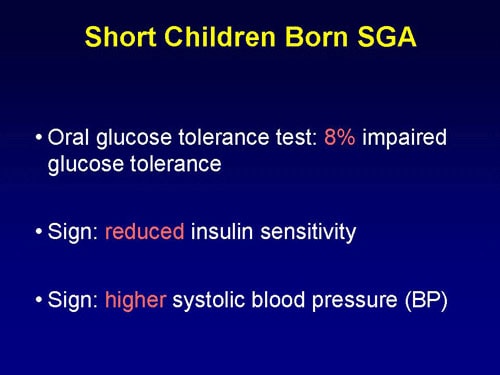 Short Children Born SGA

• Oral glucose tolerance test: 8% impaired glucose tolerance

• Sign: reduced insulin sensitivity

• Sign: higher systolic blood pressure (BP)